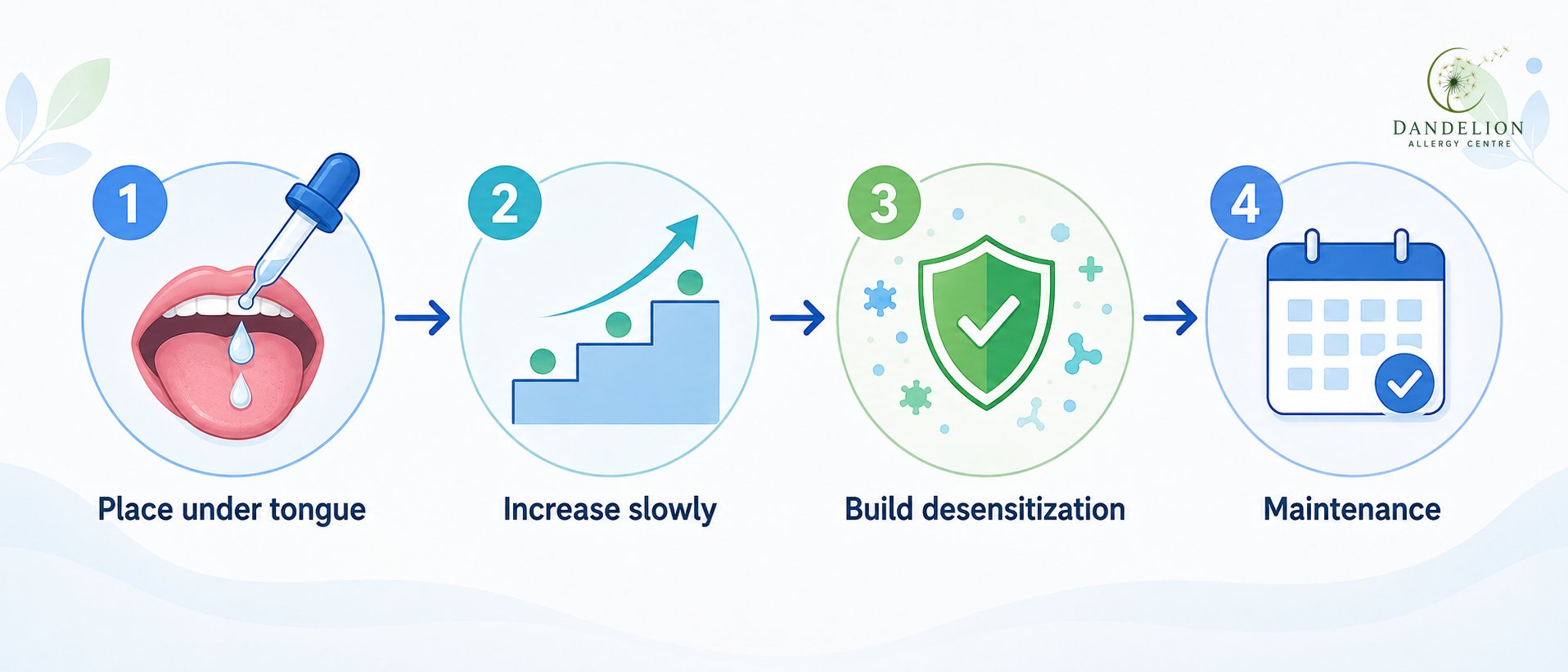 DANDELION
ALLERGY CENTRE

1
Place under tongue

2
Increase slowly

3
Build desensitization

4
Maintenance